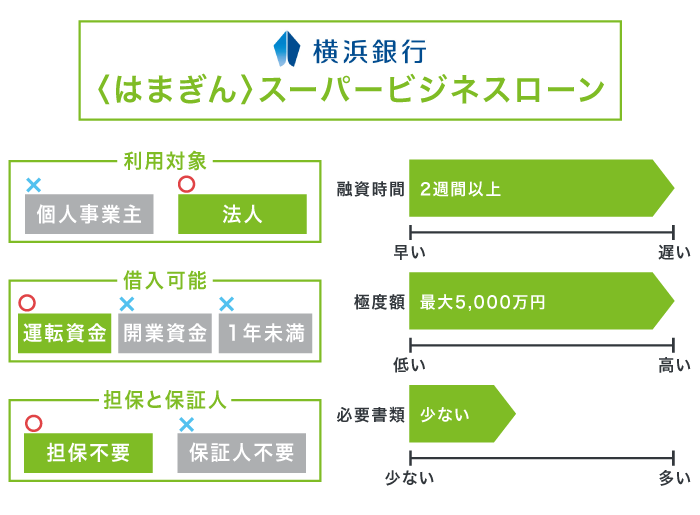 横浜銀行
〈はまぎん〉スーパービジネスローン

利用対象
×
個人事業主
○
法人

借入可能
○
運転資金
×
開業資金
×
1年未満

担保と保証人
○
担保不要
×
保証人不要

融資時間
2週間以上
早い
遅い

極度額
最大5,000万円
低い
高い

必要書類
少ない
少ない
多い